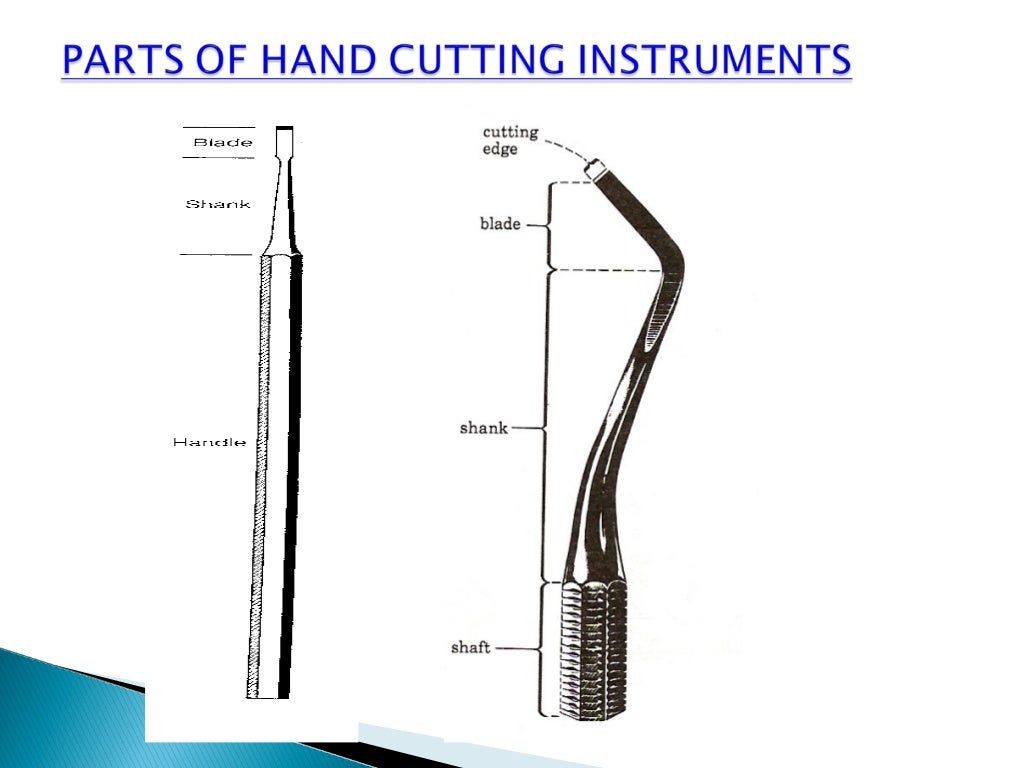 PARTS OF HAND CUTTING INSTRUMENTS

Blade
Shank
Handle

cutting edge
blade
shank
shaft